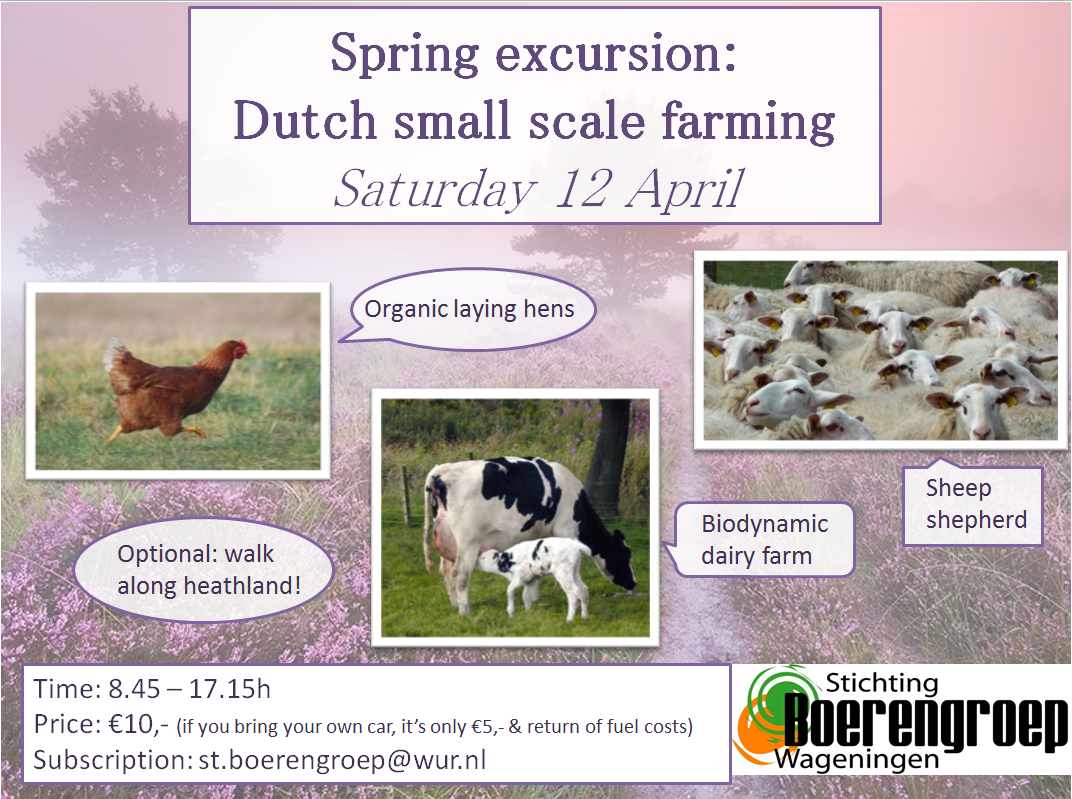 Spring excursion:
Dutch small scale farming
Saturday 12 April

Organic laying hens

Sheep shepherd

Biodynamic dairy farm

Optional: walk along heathland!

Time: 8.45 – 17.15h
Price: €10,- (if you bring your own car, it's only €5,- & return of fuel costs)
Subscription: st.boerengroep@wur.nl

Stichting
Boerengroep
Wageningen